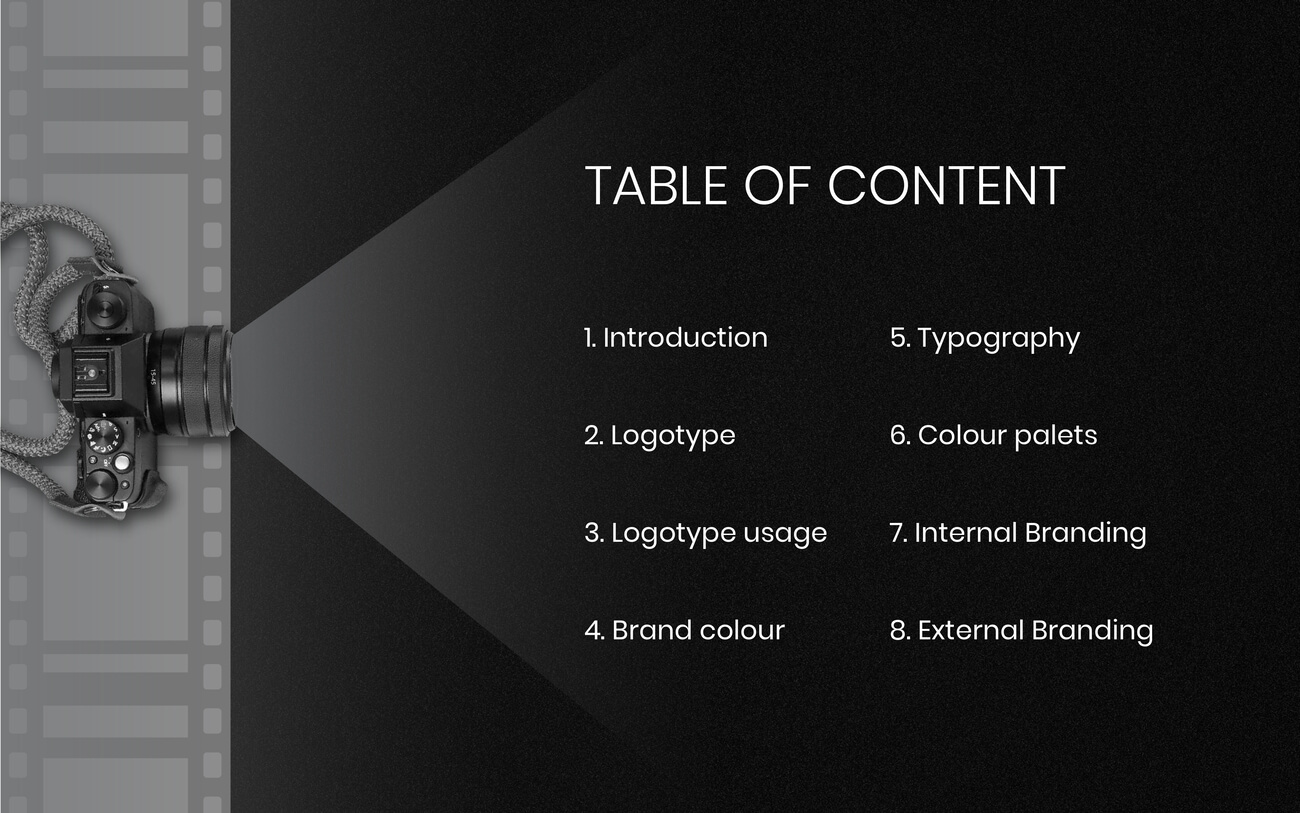 TABLE OF CONTENT

1. Introduction

2. Logotype

3. Logotype usage

4. Brand colour

5. Typography

6. Colour palets

7. Internal Branding

8. External Branding